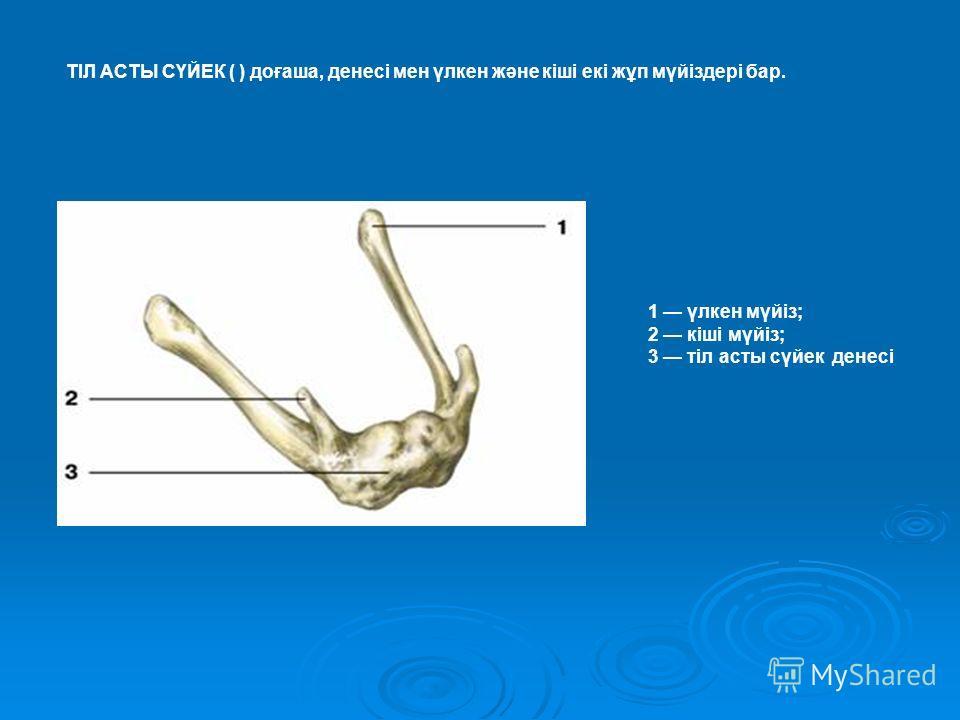 ТІЛ АСТЫ СҮЙЕК ( ) доғаша, денесі мен үлкен және кіші екі жұп мүйіздері бар.

1

2

3

1 — үлкен мүйіз;
2 — кіші мүйіз;
3 — тіл асты сүйек денесі

MyShared